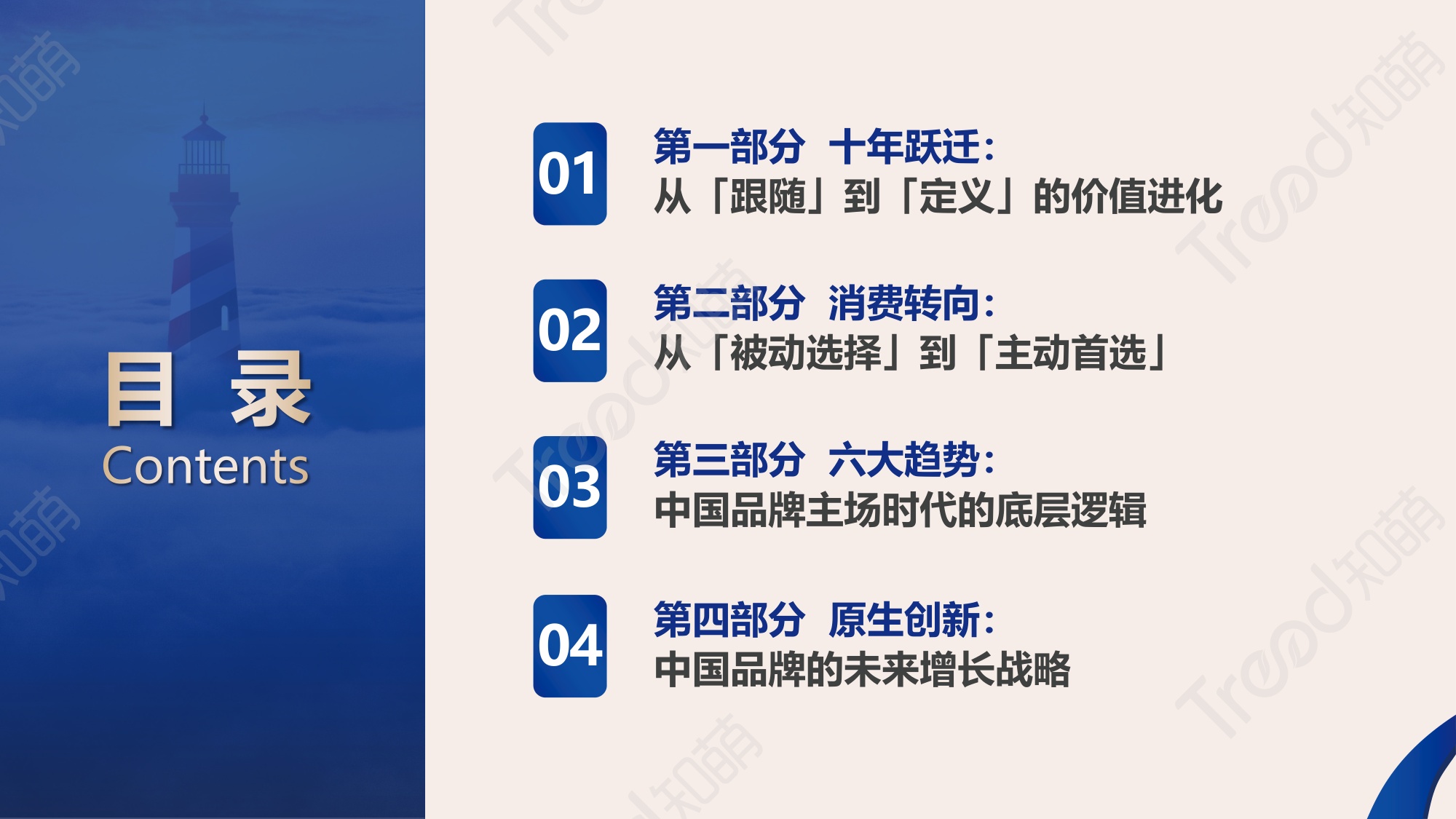 目 录
Contents

01
第一部分 十年跃迁：
从「跟随」到「定义」的价值进化

02
第二部分 消费转向：
从「被动选择」到「主动首选」

03
第三部分 六大趋势：
中国品牌主场时代的底层逻辑

04
第四部分 原生创新：
中国品牌的未来增长战略

Trend知萌